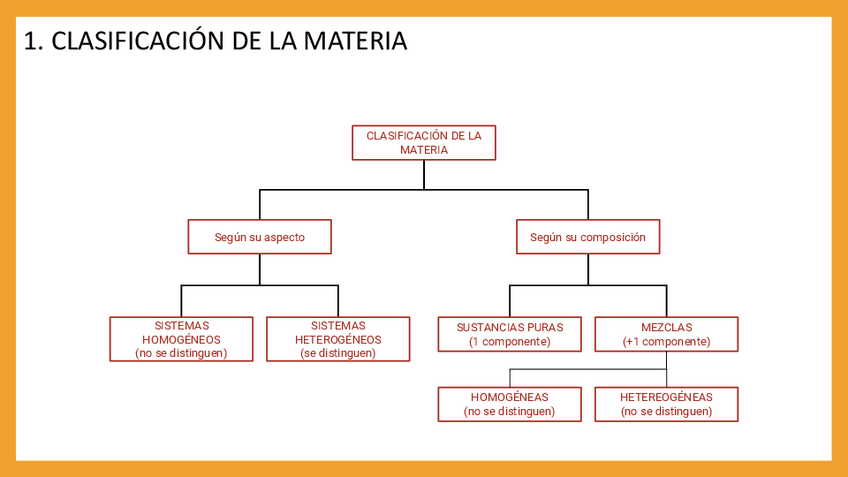 1. CLASIFICACIÓN DE LA MATERIA

CLASIFICACIÓN DE LA MATERIA

Según su aspecto

Según su composición

SISTEMAS HOMOGÉNEOS (no se distinguen)

SISTEMAS HETEROGÉNEOS (se distinguen)

SUSTANCIAS PURAS (1 componente)

MEZCLAS (+1 componente)

HOMOGÉNEAS (no se distinguen)

HETEREOGÉNEAS (no se distinguen)